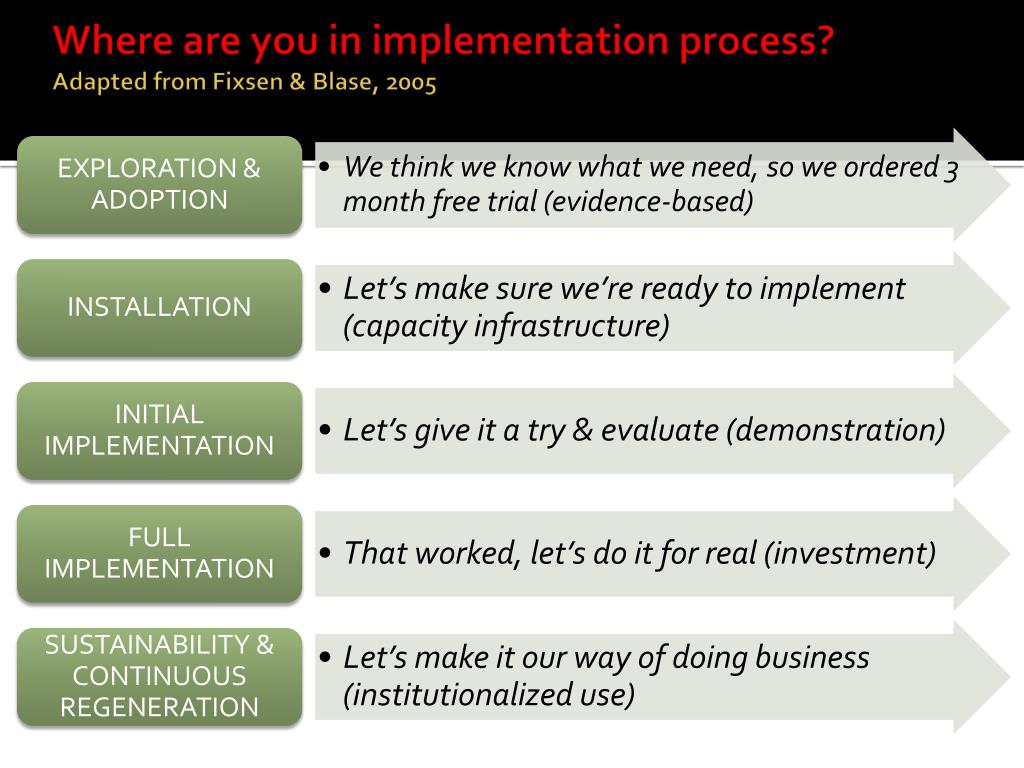 Where are you in implementation process?
Adapted from Fixsen & Blase, 2005

EXPLORATION & ADOPTION

• We think we know what we need, so we ordered 3 month free trial (evidence-based)

INSTALLATION

• Let's make sure we're ready to implement (capacity infrastructure)

INITIAL IMPLEMENTATION

• Let's give it a try & evaluate (demonstration)

FULL IMPLEMENTATION

• That worked, let's do it for real (investment)

SUSTAINABILITY & CONTINUOUS REGENERATION

• Let's make it our way of doing business (institutionalized use)